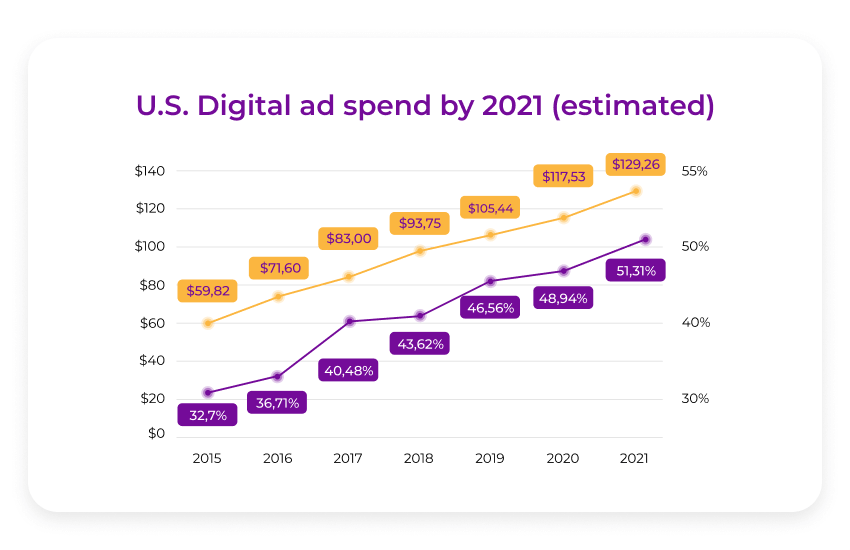 U.S. Digital ad spend by 2021 (estimated)

$140
$120
$100
$80
$60
$40
$20
$0

55%
50%
40%
30%

$59,82
$71,60
$83,00
$93,75
$105,44
$117,53
$129,26

32,7%
36,71%
40,48%
43,62%
46,56%
48,94%
51,31%

2015
2016
2017
2018
2019
2020
2021